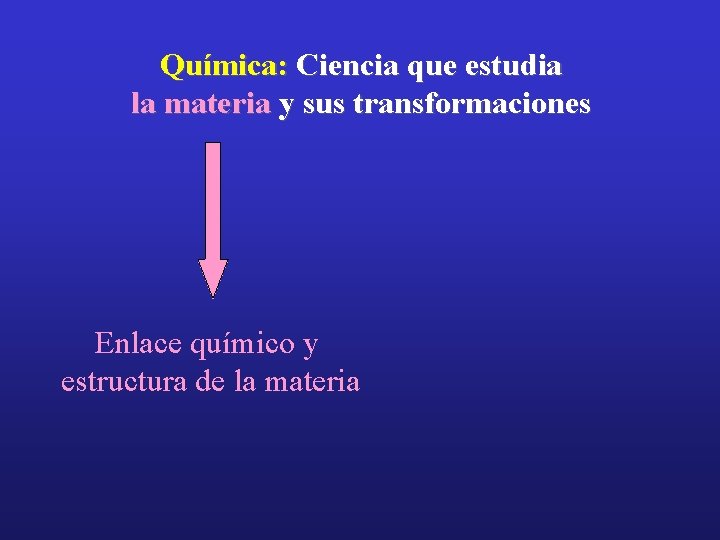 Química: Ciencia que estudia la materia y sus transformaciones

Enlace químico y estructura de la materia